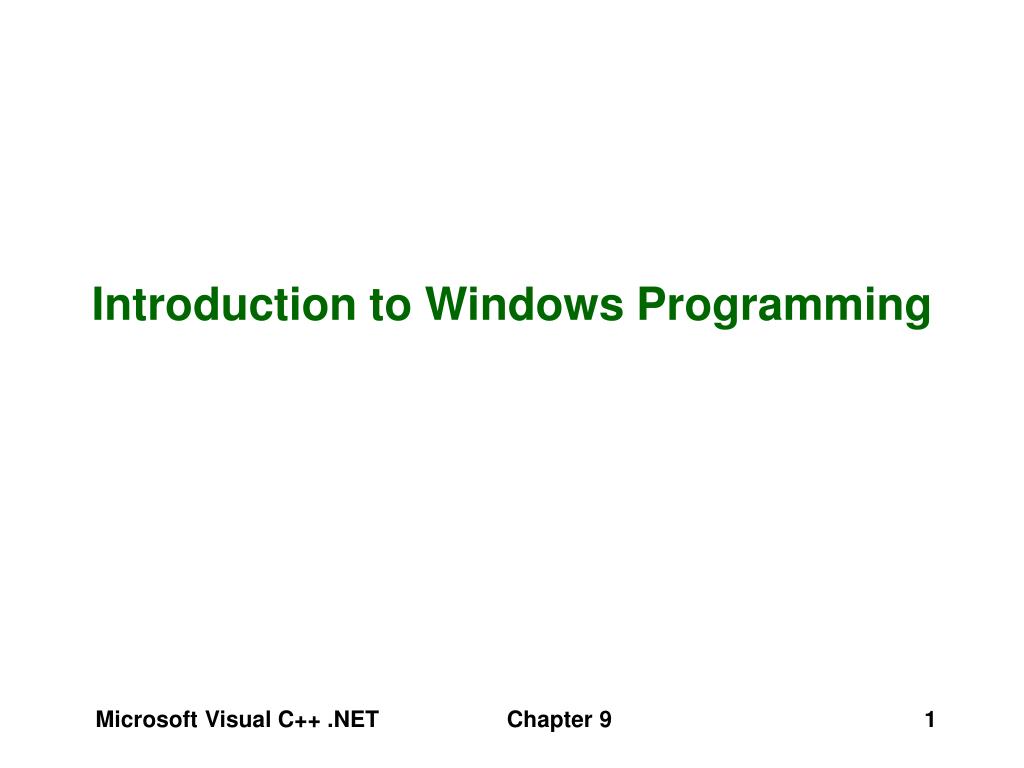 Introduction to Windows Programming

Microsoft Visual C++ .NET

Chapter 9

1